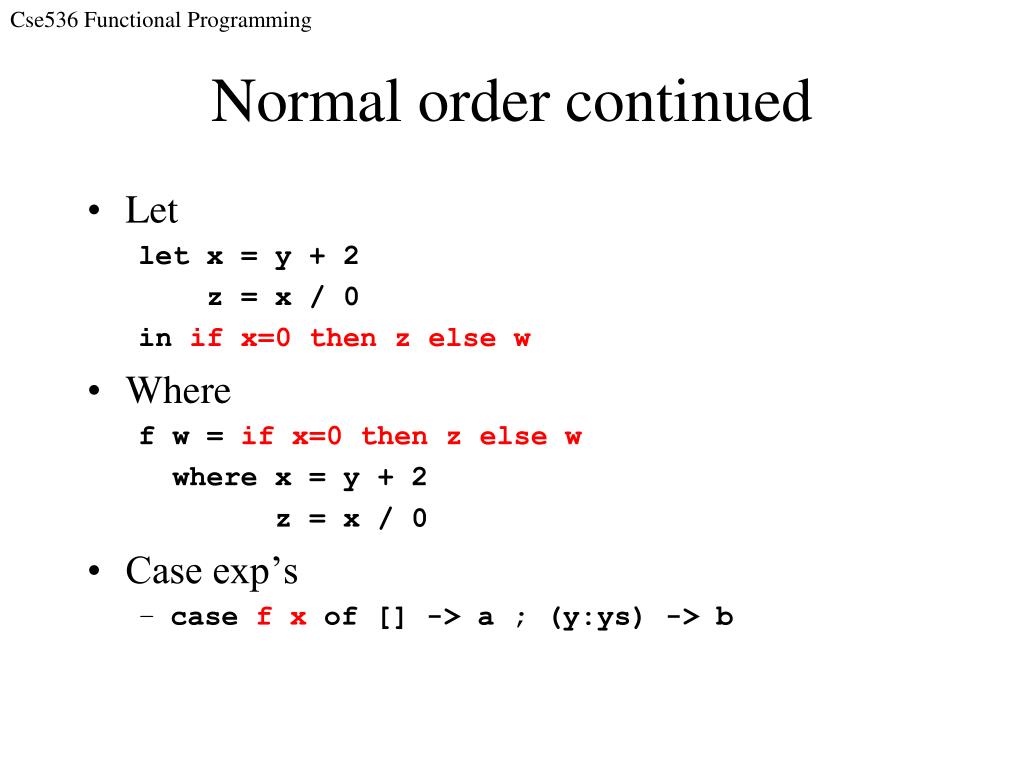 Cse536 Functional Programming

Normal order continued

• Let

let x = y + 2
    z = x / 0
in if x=0 then z else w

• Where

f w = if x=0 then z else w
  where x = y + 2
        z = x / 0

• Case exp's

– case f x of [] -> a ; (y:ys) -> b